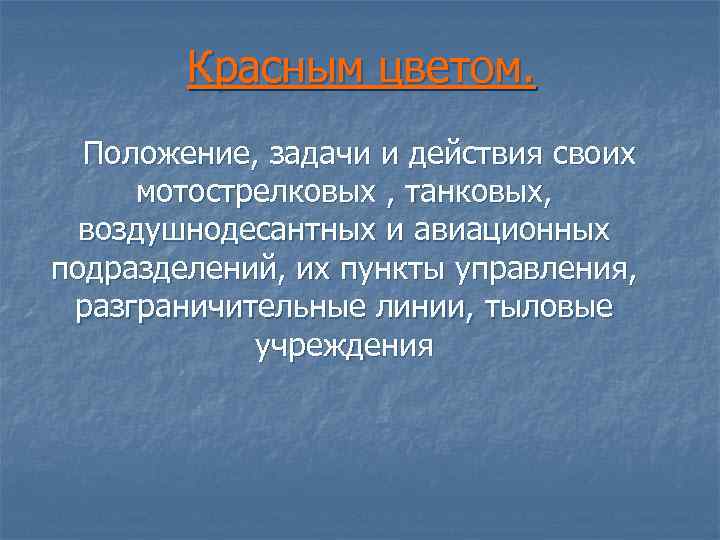 Красным цветом.

Положение, задачи и действия своих мотострелковых , танковых, воздушнодесантных и авиационных подразделений, их пункты управления, разграничительные линии, тыловые учреждения